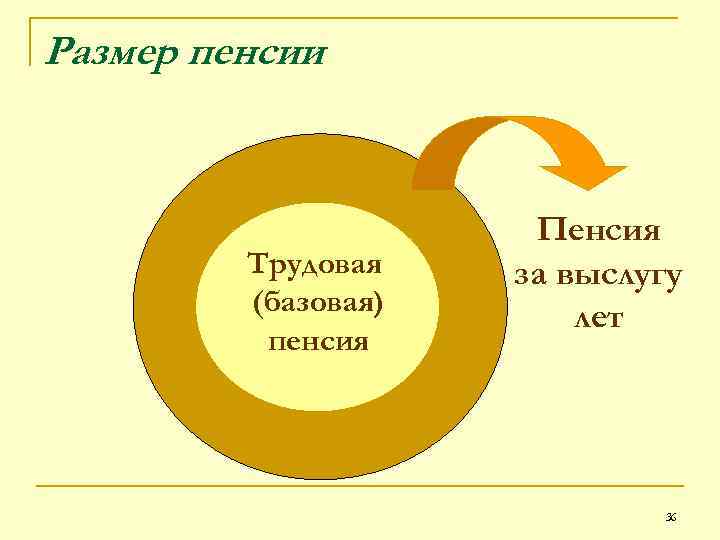 Размер пенсии

Трудовая (базовая) пенсия

Пенсия за выслугу лет

36